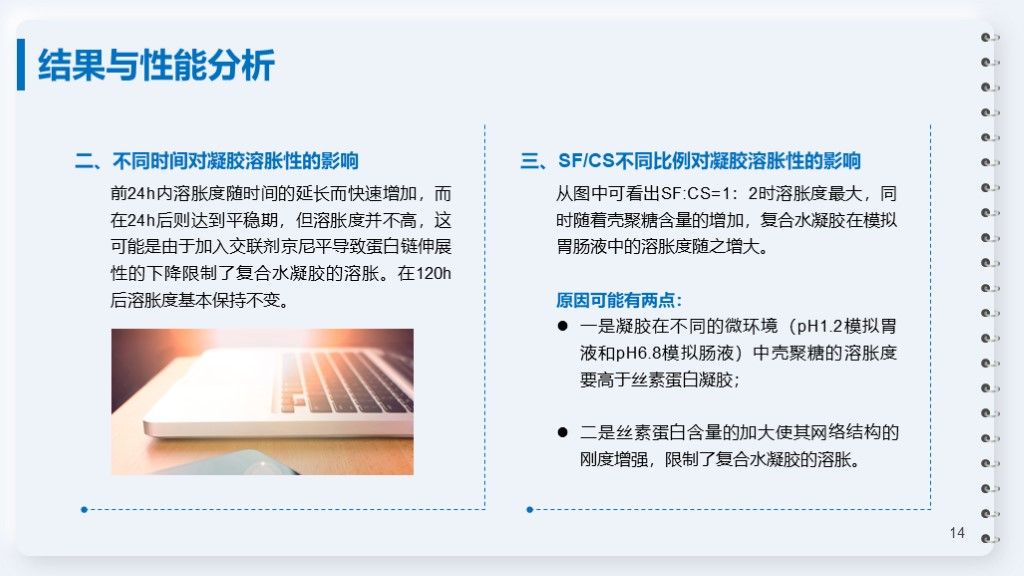 结果与性能分析

二、不同时间对凝胶溶胀性的影响

前24h内溶胀度随时间的延长而快速增加，而在24h后则达到平稳期，但溶胀度并不高，这可能是由于加入交联剂京尼平导致蛋白链伸展性的下降限制了复合水凝胶的溶胀。在120h后溶胀度基本保持不变。

三、SF/CS不同比例对凝胶溶胀性的影响

从图中可看出SF:CS=1：2时溶胀度最大，同时随着壳聚糖含量的增加，复合水凝胶在模拟胃肠液中的溶胀度随之增大。

原因可能有两点：

● 一是凝胶在不同的微环境（pH1.2模拟胃液和pH6.8模拟肠液）中壳聚糖的溶胀度要高于丝素蛋白凝胶；

● 二是丝素蛋白含量的加大使其网络结构的刚度增强，限制了复合水凝胶的溶胀。

14